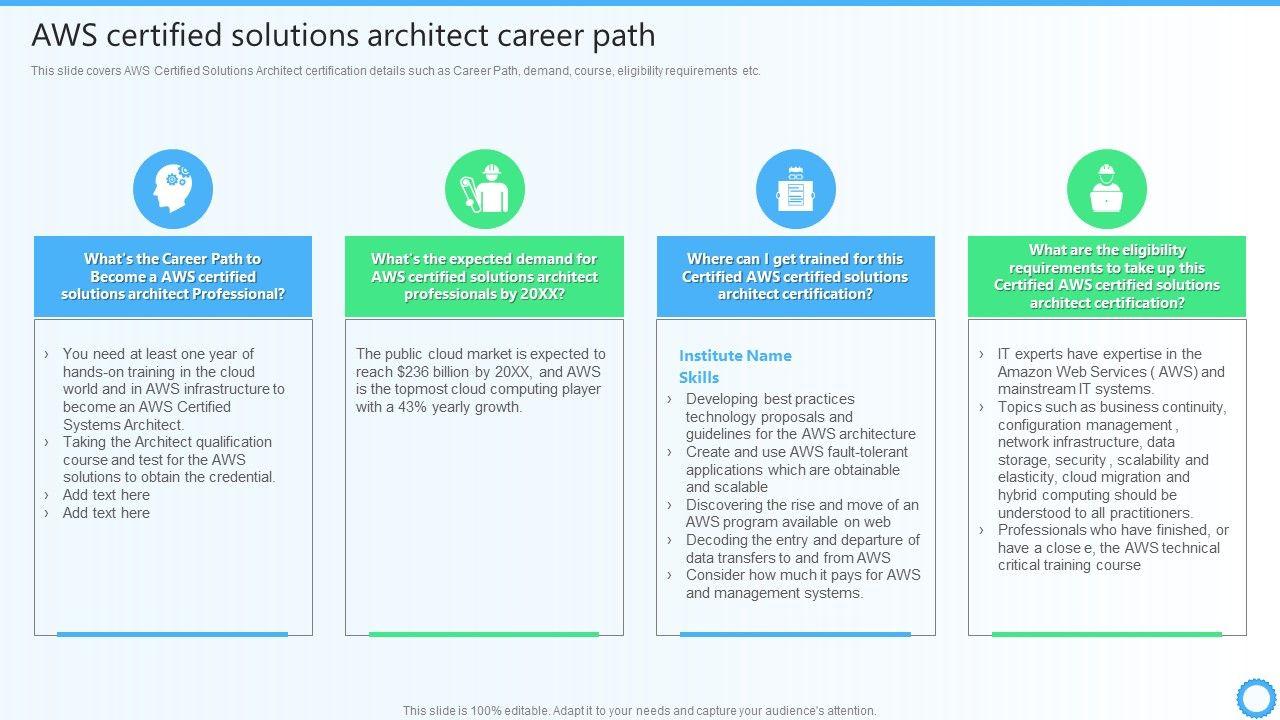 AWS certified solutions architect career path

This slide covers AWS Certified Solutions Architect certification details such as Career Path, demand, course, eligibility requirements etc.

What's the Career Path to Become a AWS certified solutions architect Professional?

› You need at least one year of hands-on training in the cloud world and in AWS infrastructure to become an AWS Certified Systems Architect.
› Taking the Architect qualification course and test for the AWS solutions to obtain the credential.
› Add text here
› Add text here

What's the expected demand for AWS certified solutions architect professionals by 20XX?

The public cloud market is expected to reach $236 billion by 20XX, and AWS is the topmost cloud computing player with a 43% yearly growth.

Where can I get trained for this Certified AWS certified solutions architect certification?

Institute Name

Skills

› Developing best practices technology proposals and guidelines for the AWS architecture
› Create and use AWS fault-tolerant applications which are obtainable and scalable
› Discovering the rise and move of an AWS program available on web
› Decoding the entry and departure of data transfers to and from AWS
› Consider how much it pays for AWS and management systems.

What are the eligibility requirements to take up this Certified AWS certified solutions architect certification?

› IT experts have expertise in the Amazon Web Services ( AWS) and mainstream IT systems.
› Topics such as business continuity, configuration management , network infrastructure, data storage, security , scalability and elasticity, cloud migration and hybrid computing should be understood to all practitioners.
› Professionals who have finished, or have a close e, the AWS technical critical training course

This slide is 100% editable. Adapt it to your needs and capture your audience's attention.